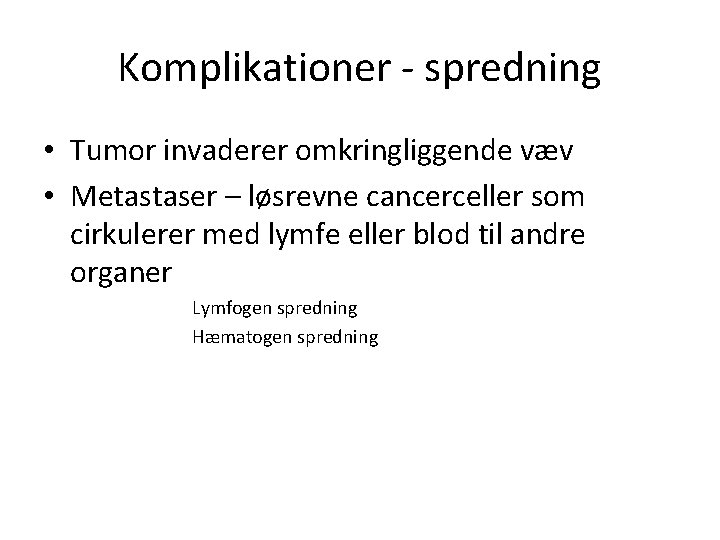 Komplikationer - spredning

• Tumor invaderer omkringliggende væv
• Metastaser – løsrevne cancerceller som cirkulerer med lymfe eller blod til andre organer

Lymfogen spredning
Hæmatogen spredning